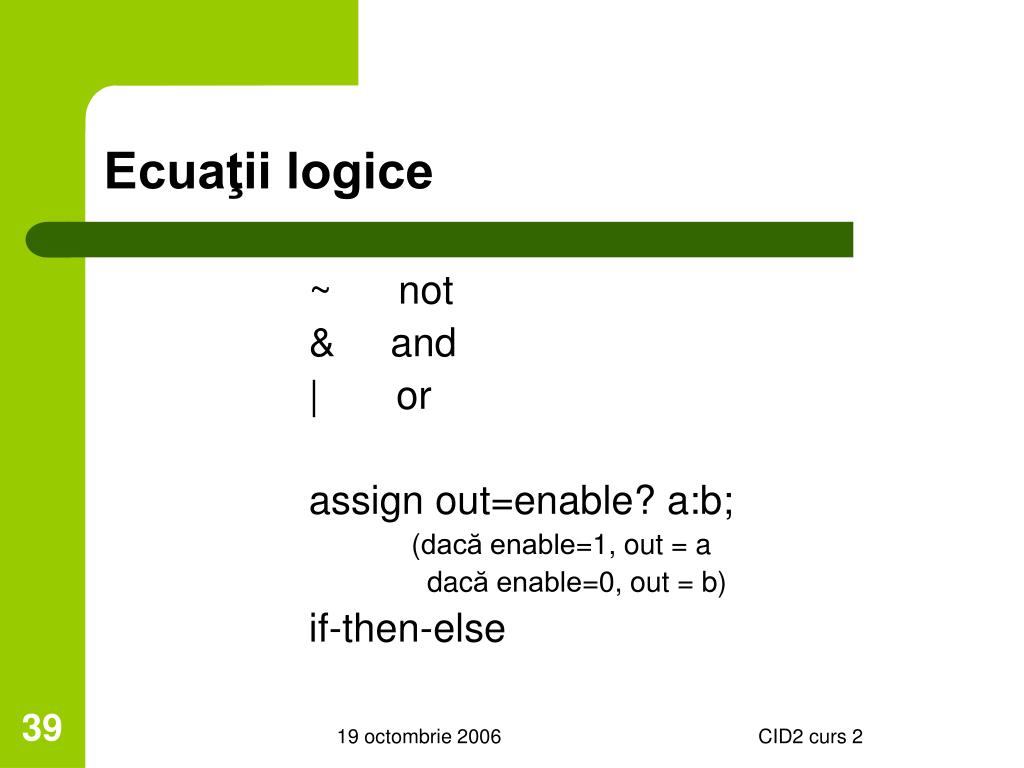 Ecuaţii logice

~ not
& and
| or

assign out=enable? a:b;
(dacă enable=1, out = a
dacă enable=0, out = b)
if-then-else

39

19 octombrie 2006

CID2 curs 2